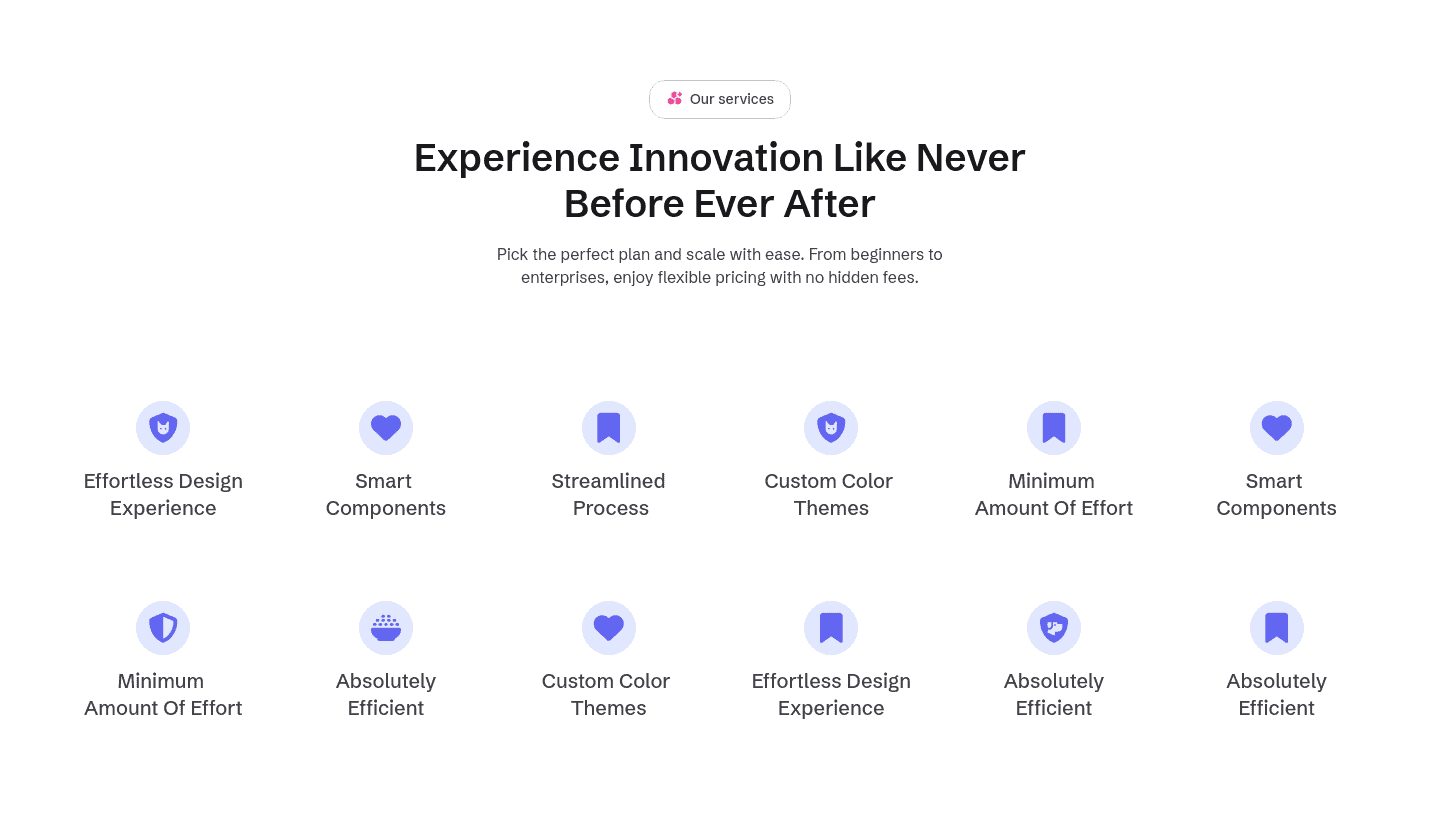 Our services

Experience Innovation Like Never Before Ever After

Pick the perfect plan and scale with ease. From beginners to enterprises, enjoy flexible pricing with no hidden fees.

Effortless Design Experience

Smart Components

Streamlined Process

Custom Color Themes

Minimum Amount Of Effort

Smart Components

Minimum Amount Of Effort

Absolutely Efficient

Custom Color Themes

Effortless Design Experience

Absolutely Efficient

Absolutely Efficient